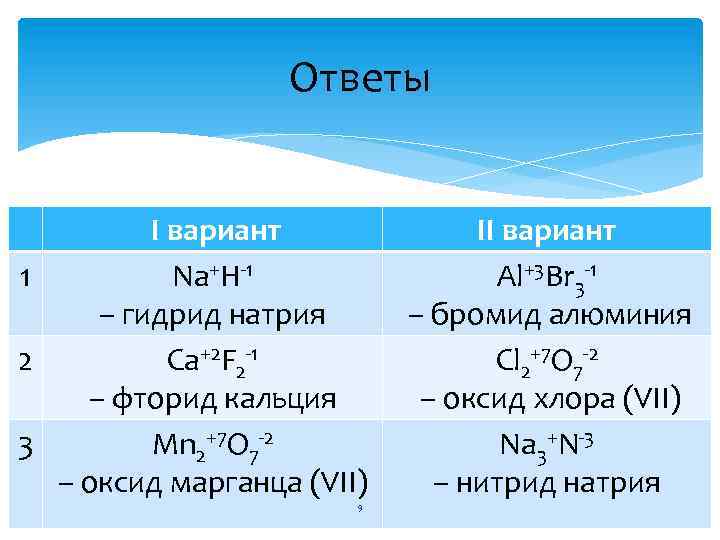 Ответы

| | I вариант | II вариант |
|---|---|---|
| 1 | $Na^{+}H^{-1}$ – гидрид натрия | $Al^{+3}Br_3^{-1}$ – бромид алюминия |
| 2 | $Ca^{+2}F_2^{-1}$ – фторид кальция | $Cl_2^{+7}O_7^{-2}$ – оксид хлора (VII) |
| 3 | $Mn_2^{+7}O_7^{-2}$ – оксид марганца (VII) | $Na_3^{+}N^{-3}$ – нитрид натрия |

9